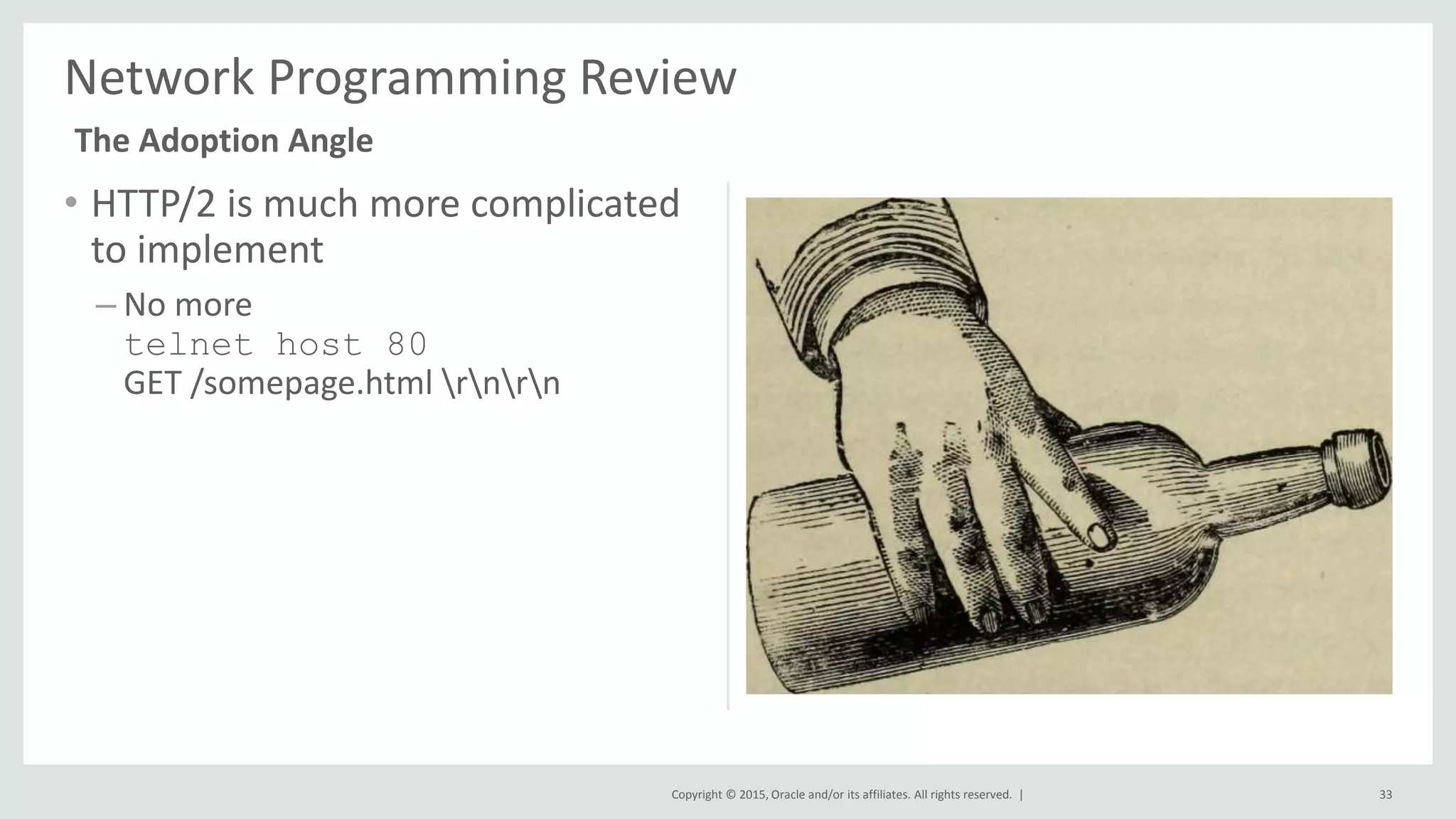 Network Programming Review

The Adoption Angle

• HTTP/2 is much more complicated to implement

– No more
telnet host 80
GET /somepage.html \r\n\r\n

Copyright © 2015, Oracle and/or its affiliates. All rights reserved. |

33